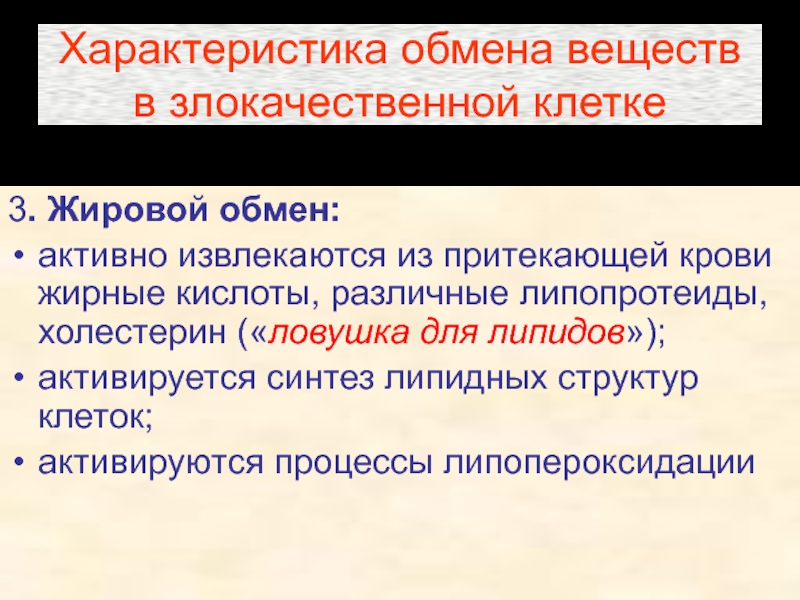 Характеристика обмена веществ в злокачественной клетке

3. Жировой обмен:

• активно извлекаются из притекающей крови жирные кислоты, различные липопротеиды, холестерин («ловушка для липидов»);

• активируется синтез липидных структур клеток;

• активируются процессы липопероксидации